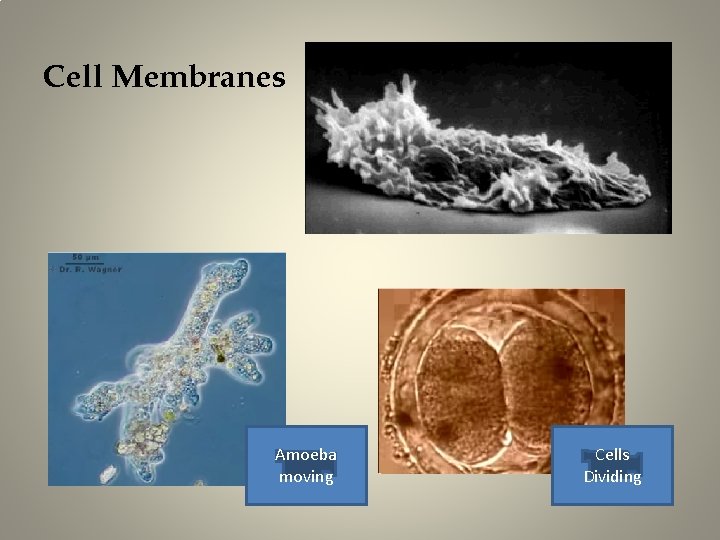 Cell Membranes

50 µm
Dr. R. Wagner

Amoeba moving

Cells Dividing